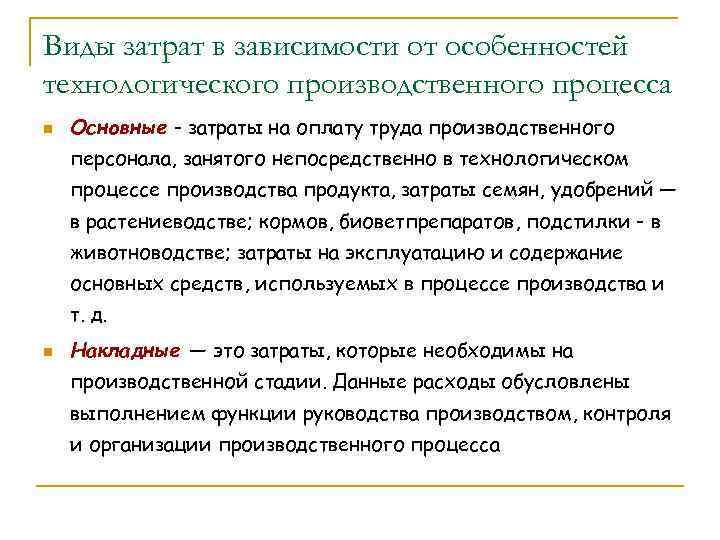 Виды затрат в зависимости от особенностей технологического производственного процесса

Основные – затраты на оплату труда производственного персонала, занятого непосредственно в технологическом процессе производства продукта, затраты семян, удобрений — в растениеводстве; кормов, биоветпрепаратов, подстилки - в животноводстве; затраты на эксплуатацию и содержание основных средств, используемых в процессе производства и т. д.

Накладные — это затраты, которые необходимы на производственной стадии. Данные расходы обусловлены выполнением функции руководства производством, контроля и организации производственного процесса